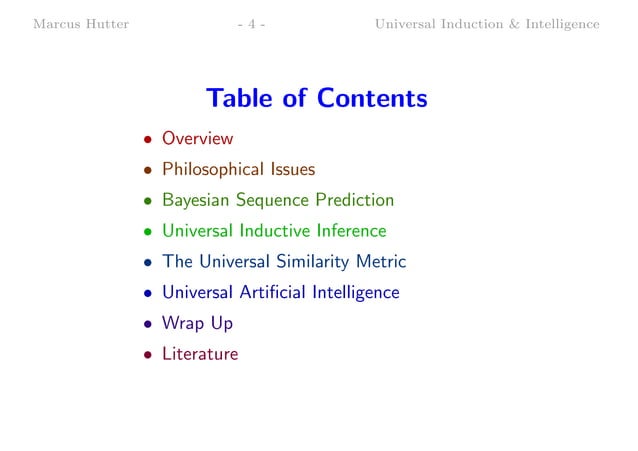 Marcus Hutter - 4 - Universal Induction & Intelligence

Table of Contents

• Overview
• Philosophical Issues
• Bayesian Sequence Prediction
• Universal Inductive Inference
• The Universal Similarity Metric
• Universal Artificial Intelligence
• Wrap Up
• Literature